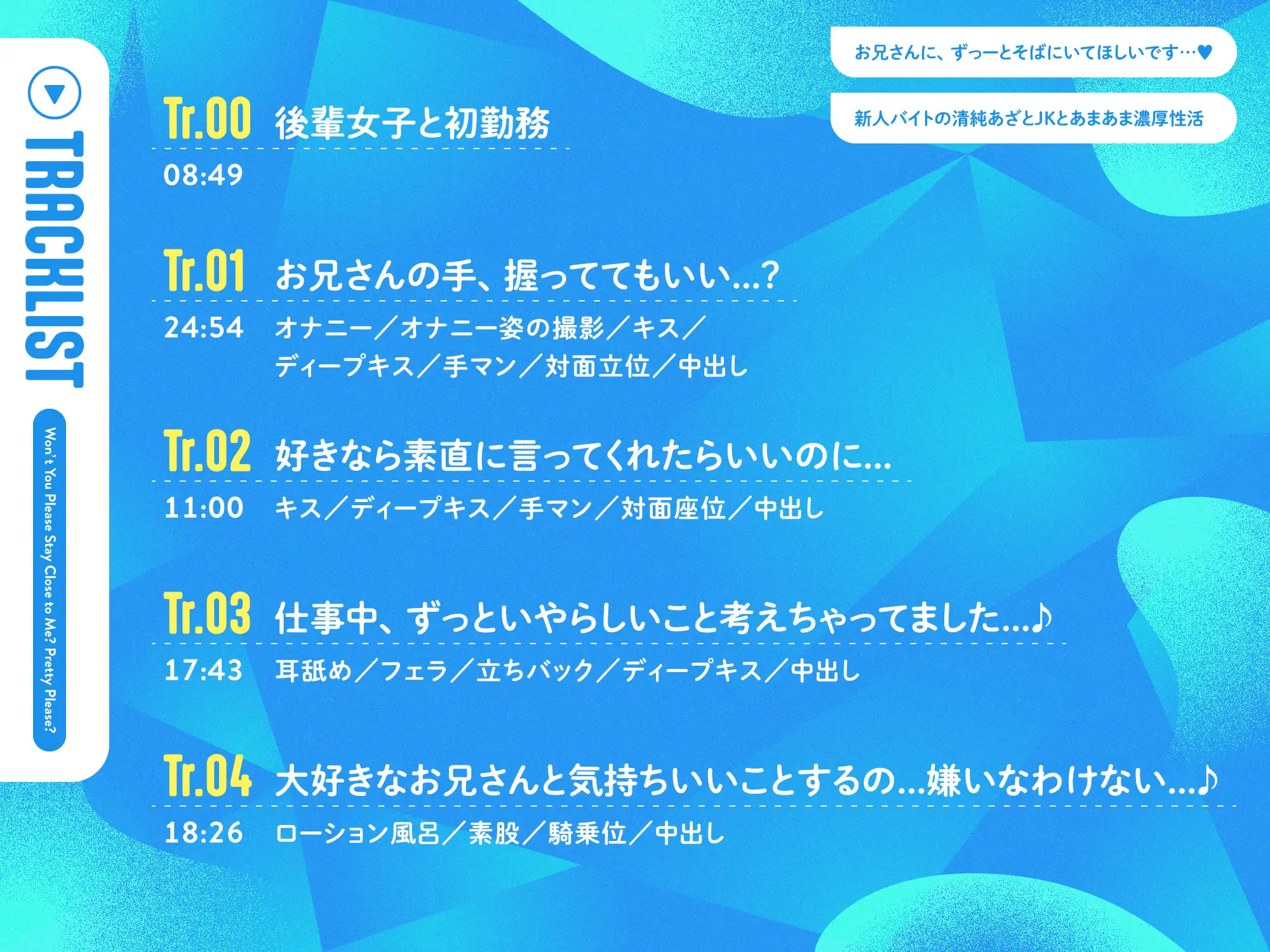 TRACKLIST

Won't You Please Stay Close to Me? Pretty Please?

お兄さんに、ずっーとそばにいてほしいです…♥

新人バイトの清純あざとJKとあまあま濃厚性活

Tr.00 後輩女子と初勤務
08:49

Tr.01 お兄さんの手、握っててもいい…?
24:54 オナニー／オナニー姿の撮影／キス／ディープキス／手マン／対面立位／中出し

Tr.02 好きなら素直に言ってくれたらいいのに…
11:00 キス／ディープキス／手マン／対面座位／中出し

Tr.03 仕事中、ずっといやらしいこと考えちゃってました…♪
17:43 耳舐め／フェラ／立ちバック／ディープキス／中出し

Tr.04 大好きなお兄さんと気持ちいいことするの…嫌いなわけない…♪
18:26 ローション風呂／素股／騎乗位／中出し